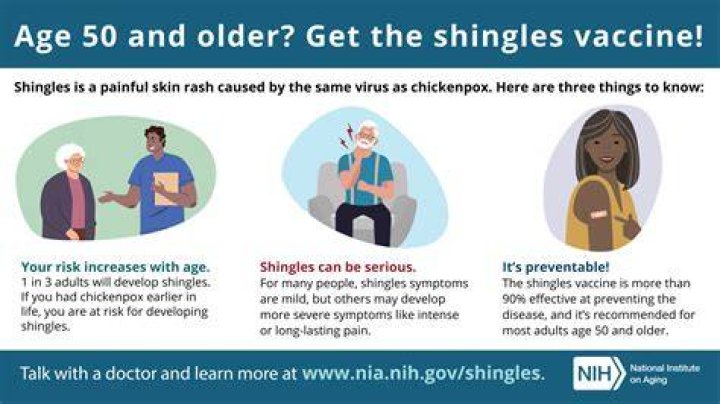 Age 50 and older? Get the shingles vaccine!

Shingles is a painful skin rash caused by the same virus as chickenpox. Here are three things to know:

Your risk increases with age.
1 in 3 adults will develop shingles. If you had chickenpox earlier in life, you are at risk for developing shingles.

Shingles can be serious.
For many people, shingles symptoms are mild, but others may develop more severe symptoms like intense or long-lasting pain.

It's preventable!
The shingles vaccine is more than 90% effective at preventing the disease, and it's recommended for most adults age 50 and older.

Talk with a doctor and learn more at www.nia.nih.gov/shingles.

NIH National Institute on Aging